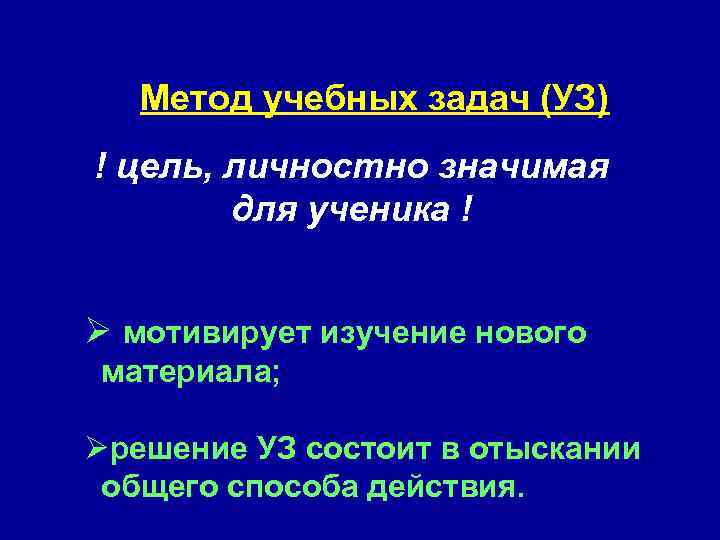 Метод учебных задач (УЗ)

! цель, личностно значимая для ученика !

➢ мотивирует изучение нового материала;

➢решение УЗ состоит в отыскании общего способа действия.